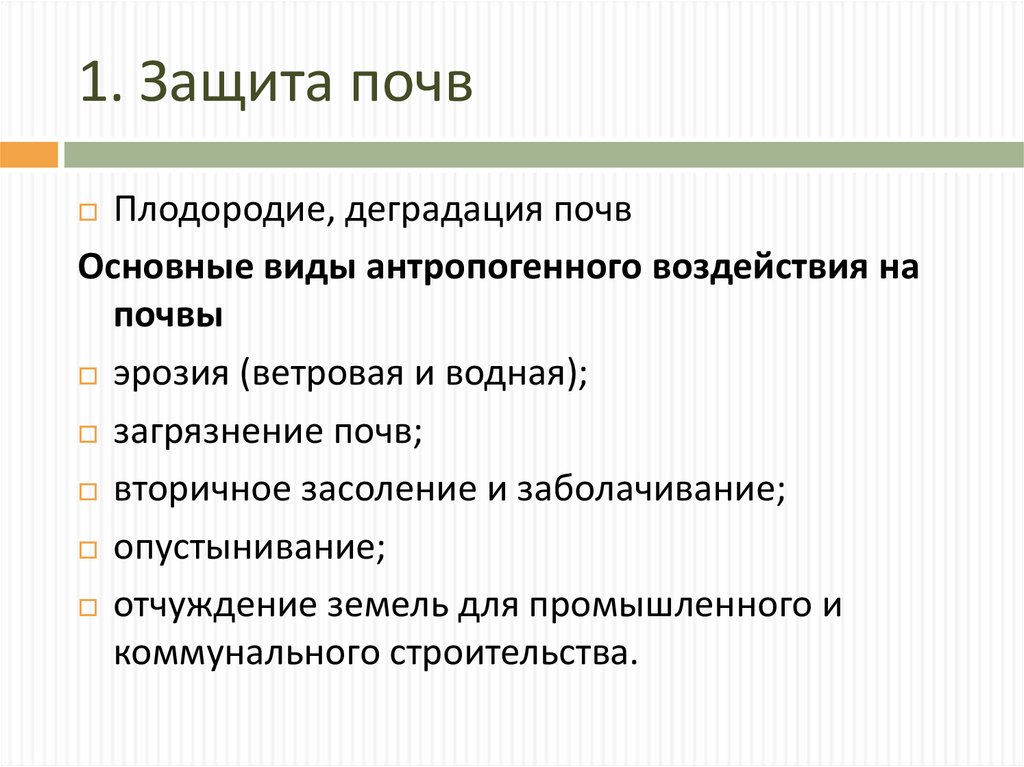 1. Защита почв

Плодородие, деградация почв

Основные виды антропогенного воздействия на почвы

эрозия (ветровая и водная);

загрязнение почв;

вторичное засоление и заболачивание;

опустынивание;

отчуждение земель для промышленного и коммунального строительства.